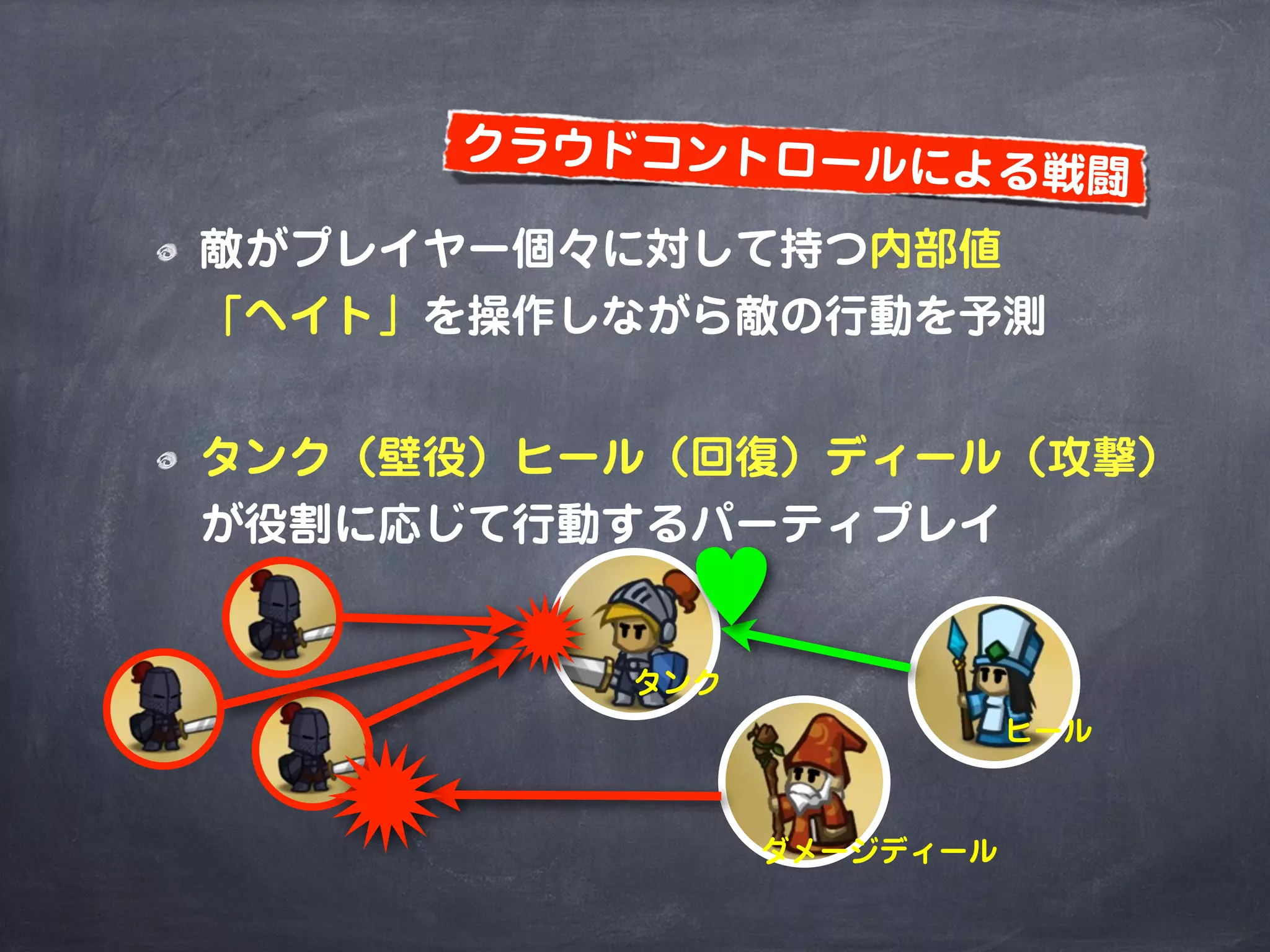 クラウドコントロールによる戦闘

敵がプレイヤー個々に対して持つ内部値「ヘイト」を操作しながら敵の行動を予測

タンク（壁役）ヒール（回復）ディール（攻撃）が役割に応じて行動するパーティプレイ

タンク

ヒール

ダメージディール